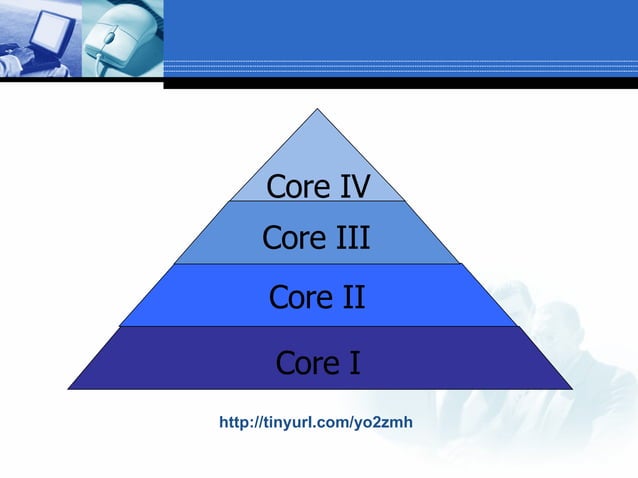 Core IV
Core III
Core II
Core I

http://tinyurl.com/yo2zmh